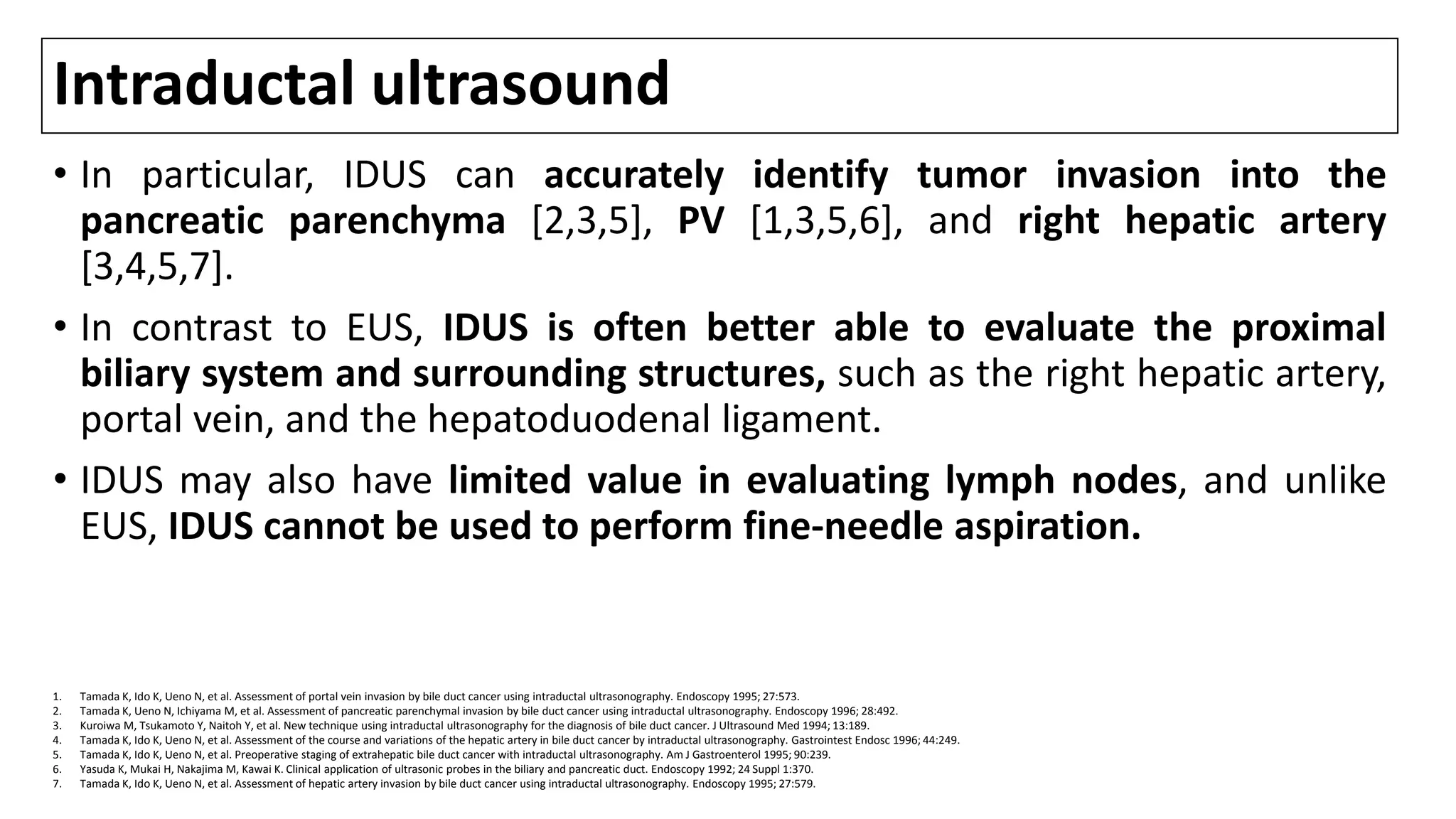 Intraductal ultrasound

• In particular, IDUS can accurately identify tumor invasion into the pancreatic parenchyma [2,3,5], PV [1,3,5,6], and right hepatic artery [3,4,5,7].

• In contrast to EUS, IDUS is often better able to evaluate the proximal biliary system and surrounding structures, such as the right hepatic artery, portal vein, and the hepatoduodenal ligament.

• IDUS may also have limited value in evaluating lymph nodes, and unlike EUS, IDUS cannot be used to perform fine-needle aspiration.

1. Tamada K, Ido K, Ueno N, et al. Assessment of portal vein invasion by bile duct cancer using intraductal ultrasonography. Endoscopy 1995; 27:573.
2. Tamada K, Ueno N, Ichiyama M, et al. Assessment of pancreatic parenchymal invasion by bile duct cancer using intraductal ultrasonography. Endoscopy 1996; 28:492.
3. Kuroiwa M, Tsukamoto Y, Naitoh Y, et al. New technique using intraductal ultrasonography for the diagnosis of bile duct cancer. J Ultrasound Med 1994; 13:189.
4. Tamada K, Ido K, Ueno N, et al. Assessment of the course and variations of the hepatic artery in bile duct cancer by intraductal ultrasonography. Gastrointest Endosc 1996; 44:249.
5. Tamada K, Ido K, Ueno N, et al. Preoperative staging of extrahepatic bile duct cancer with intraductal ultrasonography. Am J Gastroenterol 1995; 90:239.
6. Yasuda K, Mukai H, Nakajima M, Kawai K. Clinical application of ultrasonic probes in the biliary and pancreatic duct. Endoscopy 1992; 24 Suppl 1:370.
7. Tamada K, Ido K, Ueno N, et al. Assessment of hepatic artery invasion by bile duct cancer using intraductal ultrasonography. Endoscopy 1995; 27:579.